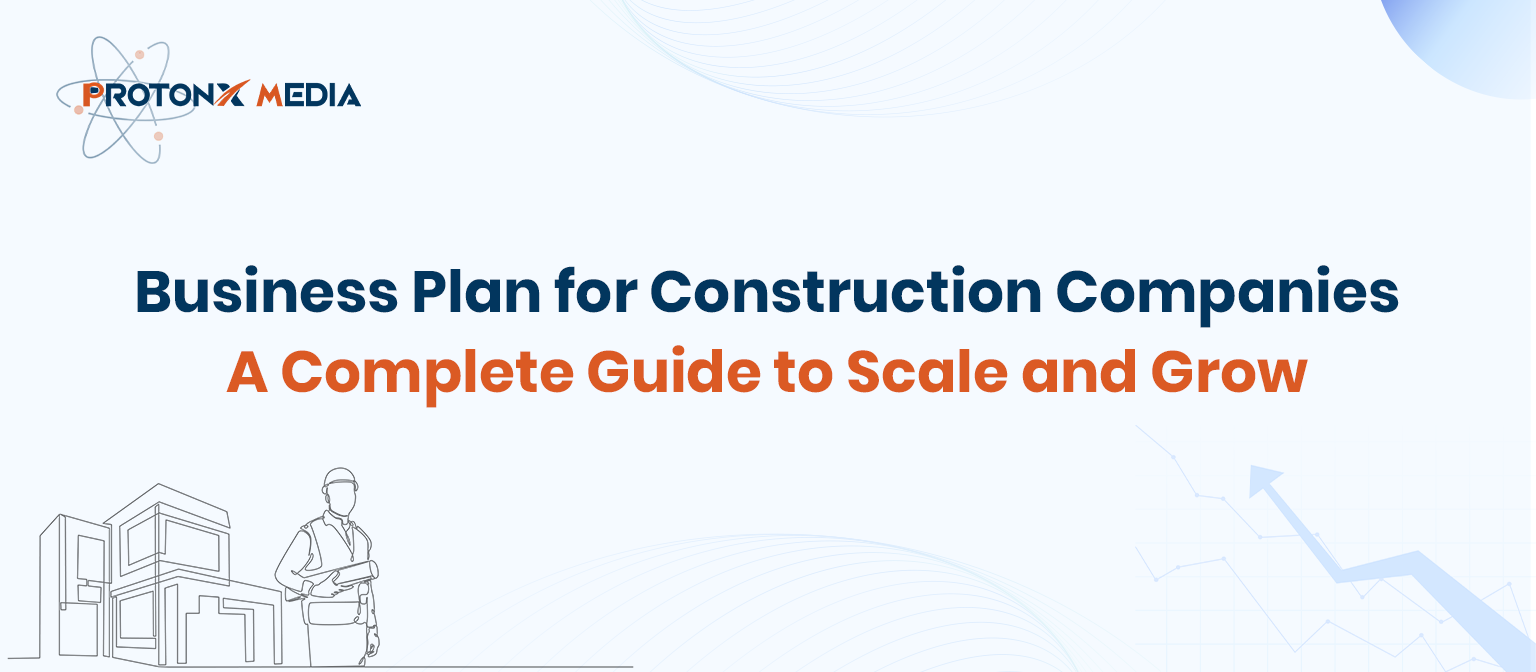 PROTONX MEDIA

Business Plan for Construction Companies
A Complete Guide to Scale and Grow